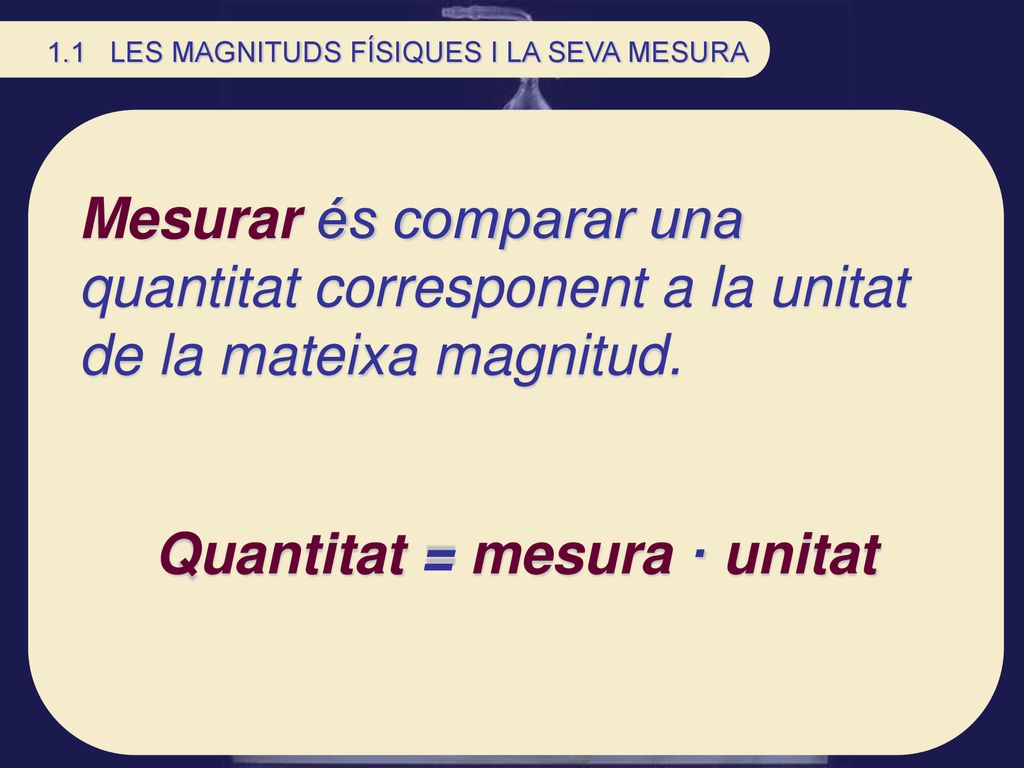 1.1 LES MAGNITUDS FÍSIQUES I LA SEVA MESURA

Mesurar és comparar una quantitat corresponent a la unitat de la mateixa magnitud.

Quantitat = mesura · unitat